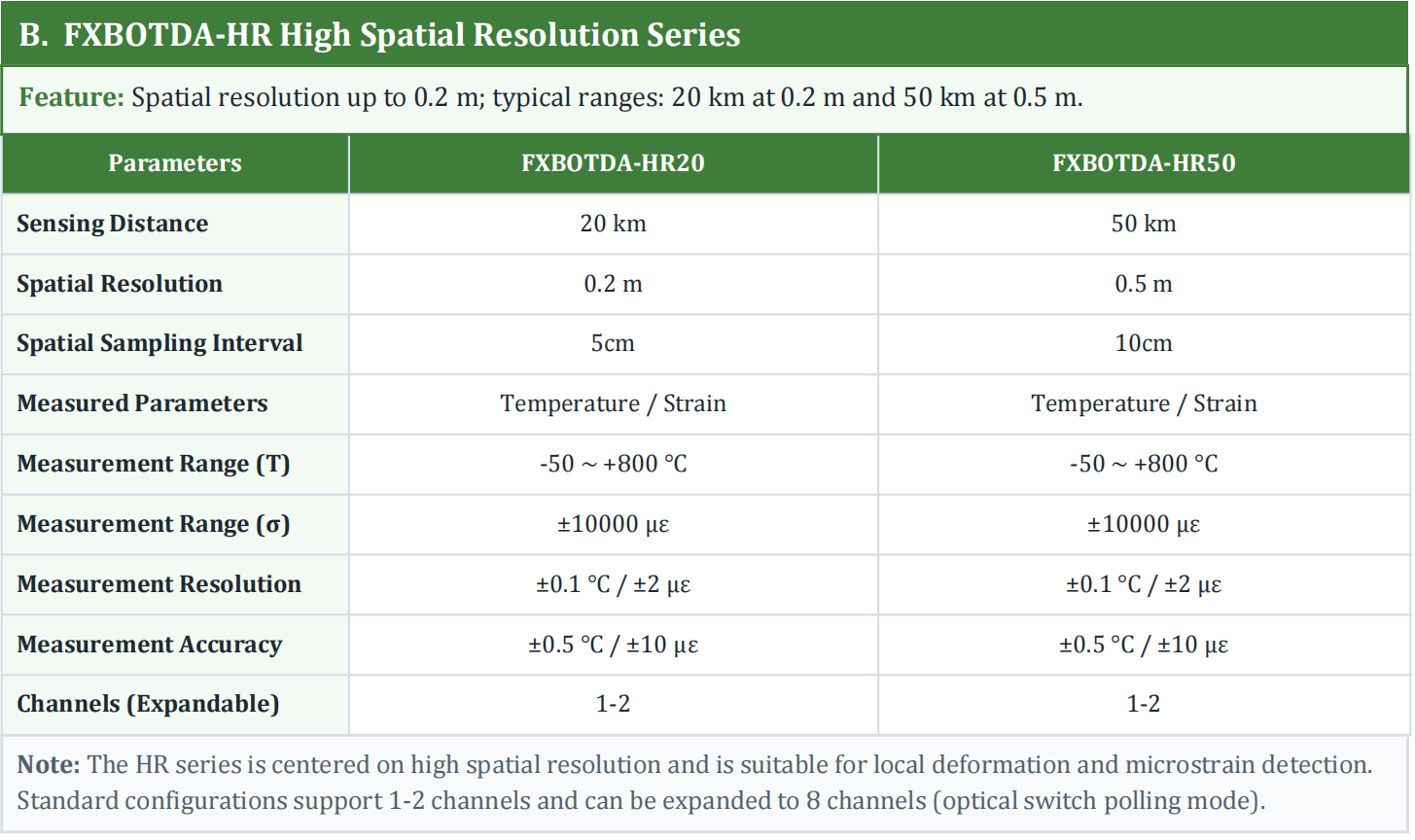 B. FXBOTDA-HR High Spatial Resolution Series

Feature: Spatial resolution up to 0.2 m; typical ranges: 20 km at 0.2 m and 50 km at 0.5 m.

| Parameters | FXBOTDA-HR20 | FXBOTDA-HR50 |
|---|---|---|
| Sensing Distance | 20 km | 50 km |
| Spatial Resolution | 0.2 m | 0.5 m |
| Spatial Sampling Interval | 5cm | 10cm |
| Measured Parameters | Temperature / Strain | Temperature / Strain |
| Measurement Range (T) | -50 ~ +800 °C | -50 ~ +800 °C |
| Measurement Range (σ) | ±10000 με | ±10000 με |
| Measurement Resolution | ±0.1 °C / ±2 με | ±0.1 °C / ±2 με |
| Measurement Accuracy | ±0.5 °C / ±10 με | ±0.5 °C / ±10 με |
| Channels (Expandable) | 1-2 | 1-2 |

Note: The HR series is centered on high spatial resolution and is suitable for local deformation and microstrain detection. Standard configurations support 1-2 channels and can be expanded to 8 channels (optical switch polling mode).